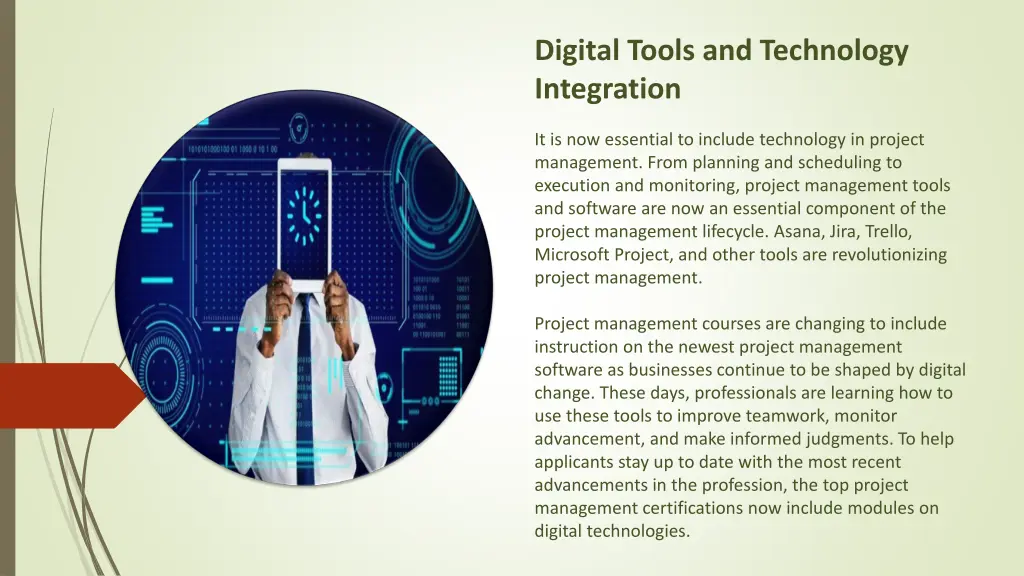 Digital Tools and Technology Integration

It is now essential to include technology in project management. From planning and scheduling to execution and monitoring, project management tools and software are now an essential component of the project management lifecycle. Asana, Jira, Trello, Microsoft Project, and other tools are revolutionizing project management.

Project management courses are changing to include instruction on the newest project management software as businesses continue to be shaped by digital change. These days, professionals are learning how to use these tools to improve teamwork, monitor advancement, and make informed judgments. To help applicants stay up to date with the most recent advancements in the profession, the top project management certifications now include modules on digital technologies.